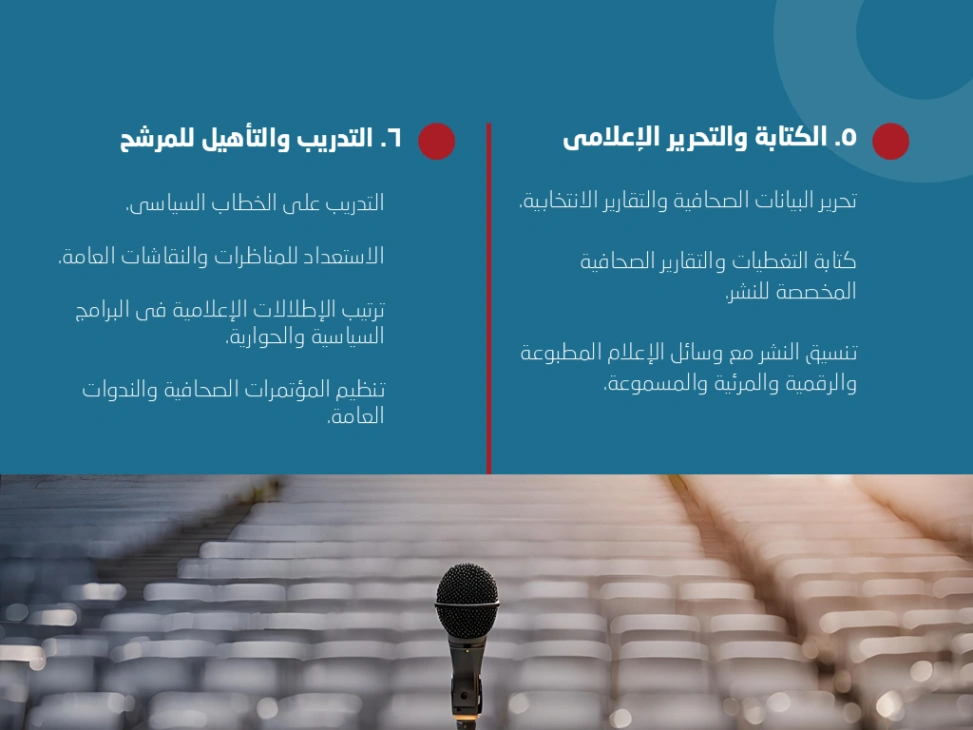 ٥. الكتابة والتحرير الإعلامى

تحرير البيانات الصحافية والتقارير الانتخابية.

كتابة التغطيات والتقارير الصحافية المخصصة للنشر.

تنسيق النشر مع وسائل الإعلام المطبوعة والرقمية والمرئية والمسموعة.

٦. التدريب والتأهيل للمرشح

التدريب على الخطاب السياسى.

الاستعداد للمناظرات والنقاشات العامة.

ترتيب الإطلالات الإعلامية فى البرامج السياسية والحوارية.

تنظيم المؤتمرات الصحافية والندوات العامة.